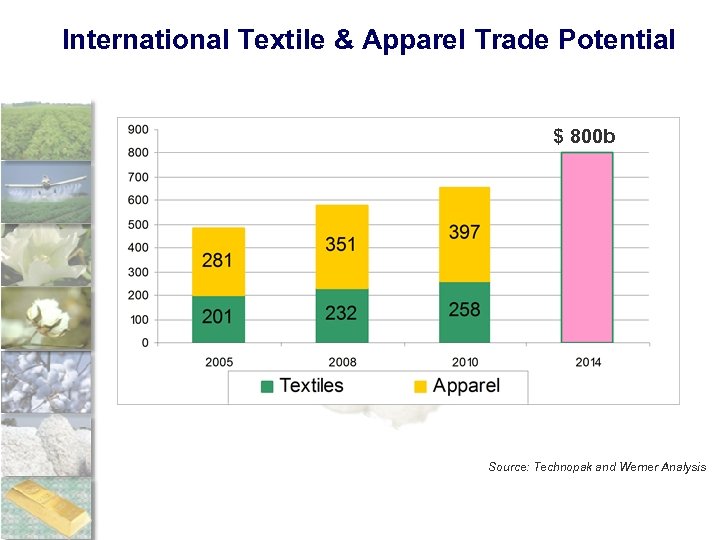 International Textile & Apparel Trade Potential

900
800
700
600
500
400
300
200
100
0

$ 800b

281
201

351
232

397
258

2005
2008
2010
2014

Textiles
Apparel

Source: Technopak and Werner Analysis